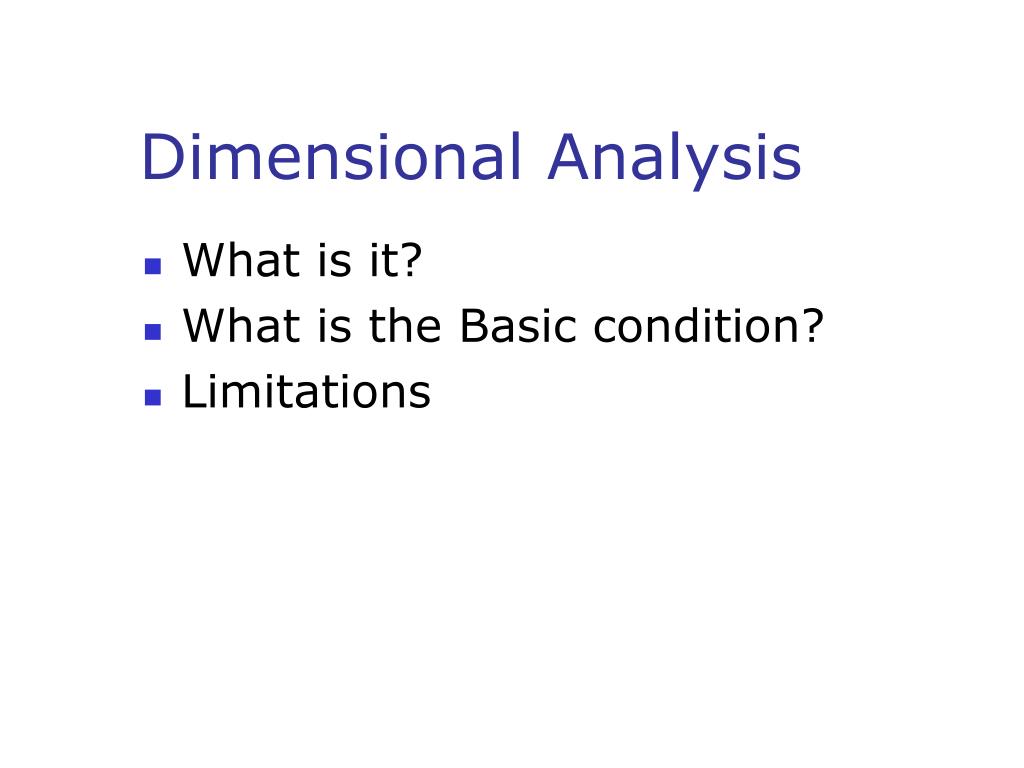 Dimensional Analysis

- What is it?
- What is the Basic condition?
- Limitations